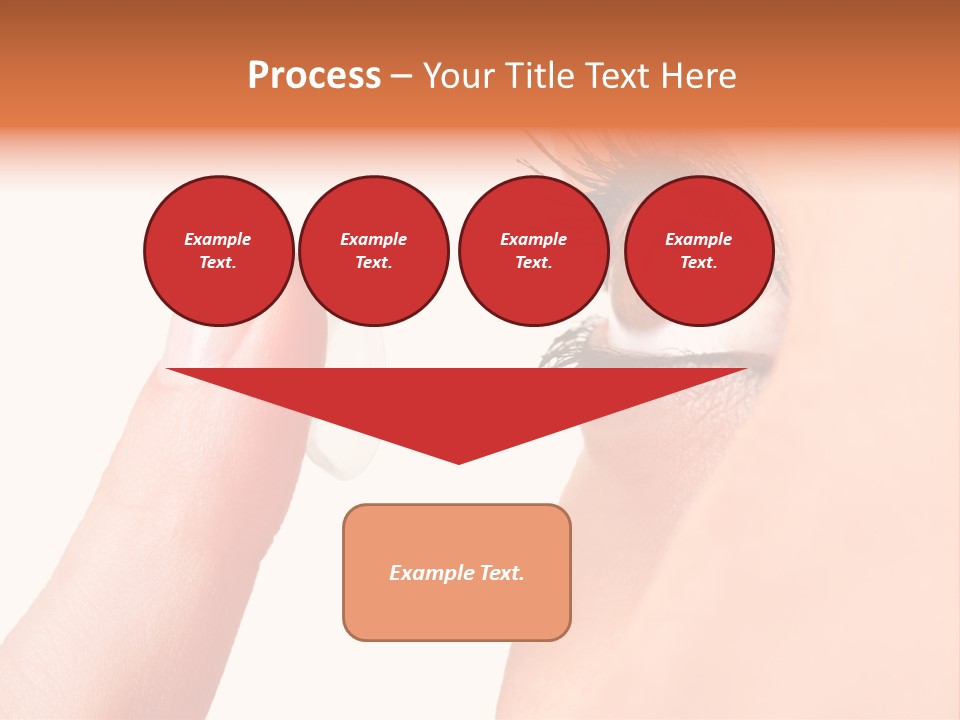 Process – Your Title Text Here

Example Text.

Example Text.

Example Text.

Example Text.

Example Text.